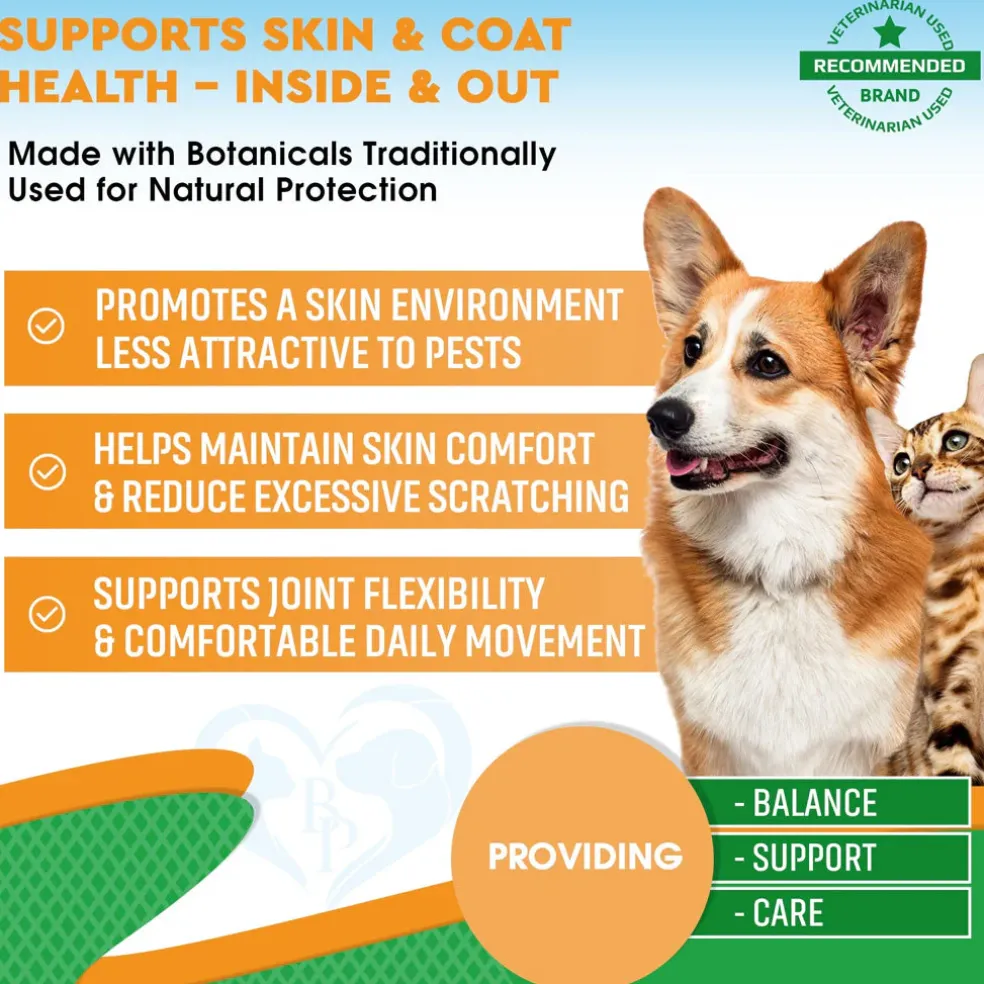 SUPPORTS SKIN & COAT HEALTH - INSIDE & OUT

VETERINARIAN USED
RECOMMENDED
BRAND
VETERINARIAN USED

Made with Botanicals Traditionally Used for Natural Protection

PROMOTES A SKIN ENVIRONMENT LESS ATTRACTIVE TO PESTS

HELPS MAINTAIN SKIN COMFORT & REDUCE EXCESSIVE SCRATCHING

SUPPORTS JOINT FLEXIBILITY & COMFORTABLE DAILY MOVEMENT

BP

PROVIDING

- BALANCE
- SUPPORT
- CARE